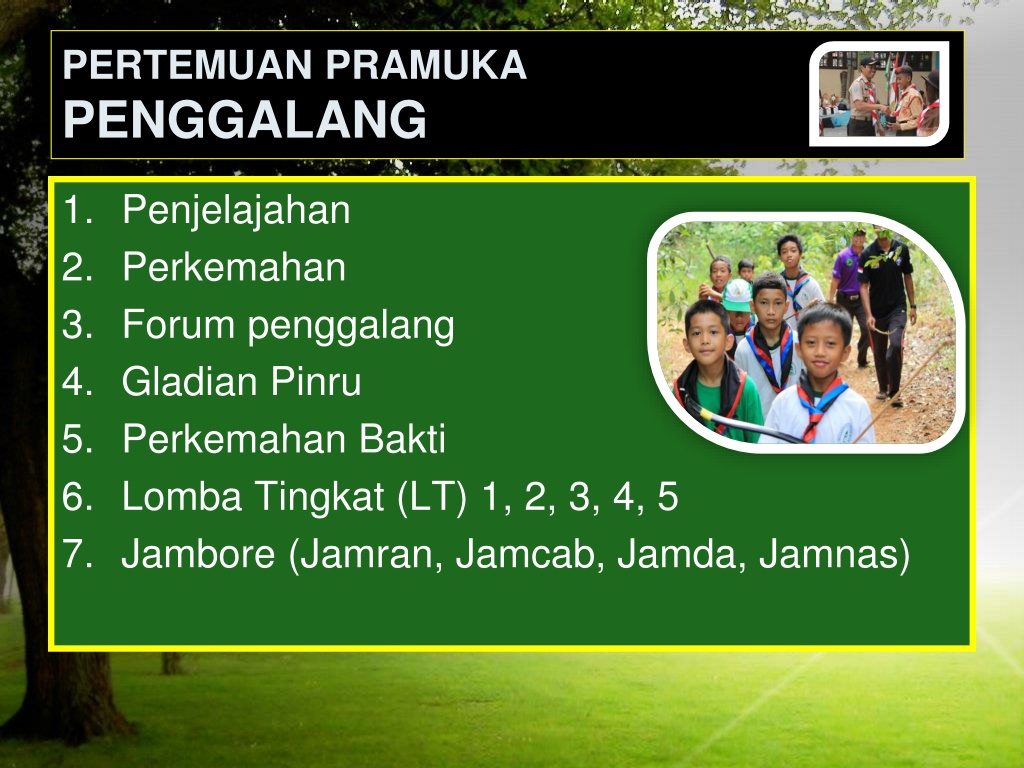 PERTEMUAN PRAMUKA
PENGGALANG

1. Penjelajahan
2. Perkemahan
3. Forum penggalang
4. Gladian Pinru
5. Perkemahan Bakti
6. Lomba Tingkat (LT) 1, 2, 3, 4, 5
7. Jambore (Jamran, Jamcab, Jamda, Jamnas)